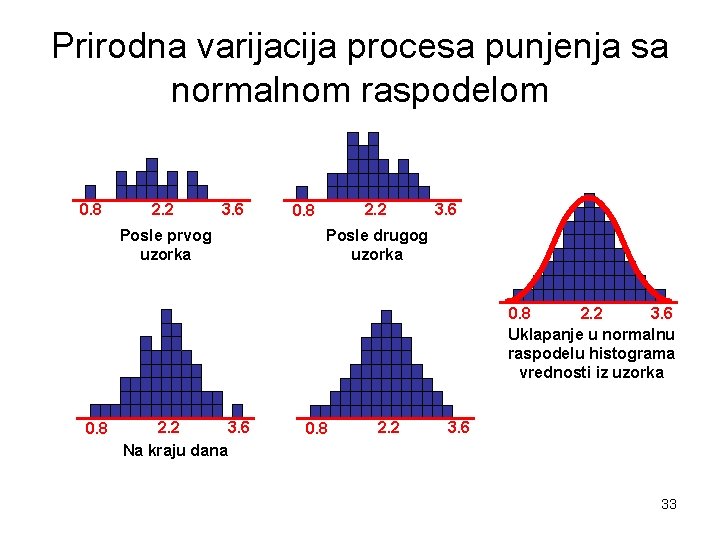 Prirodna varijacija procesa punjenja sa normalnom raspodelom

0.8 2.2 3.6
Posle prvog uzorka

0.8 2.2 3.6
Posle drugog uzorka

0.8 2.2 3.6
Uklapanje u normalnu raspodelu histograma vrednosti iz uzorka

0.8 2.2 3.6
Na kraju dana

0.8 2.2 3.6

33